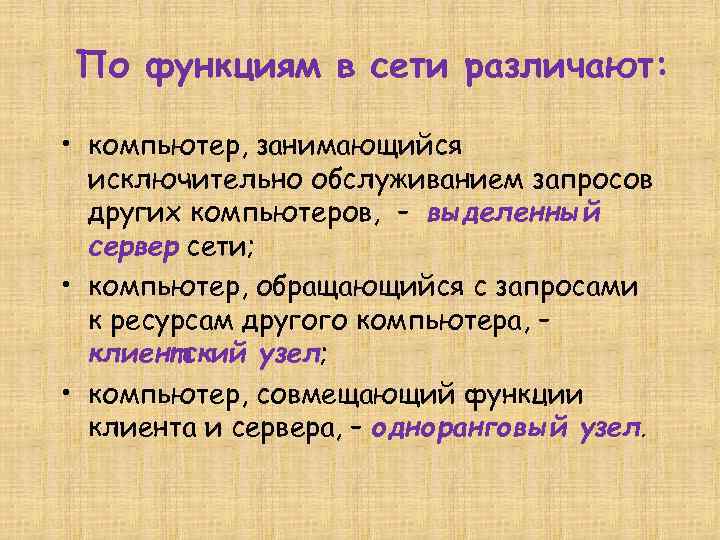 По функциям в сети различают:

• компьютер, занимающийся исключительно обслуживанием запросов других компьютеров, – выделенный сервер сети;

• компьютер, обращающийся с запросами к ресурсам другого компьютера, – клиентский узел;

• компьютер, совмещающий функции клиента и сервера, – одноранговый узел.